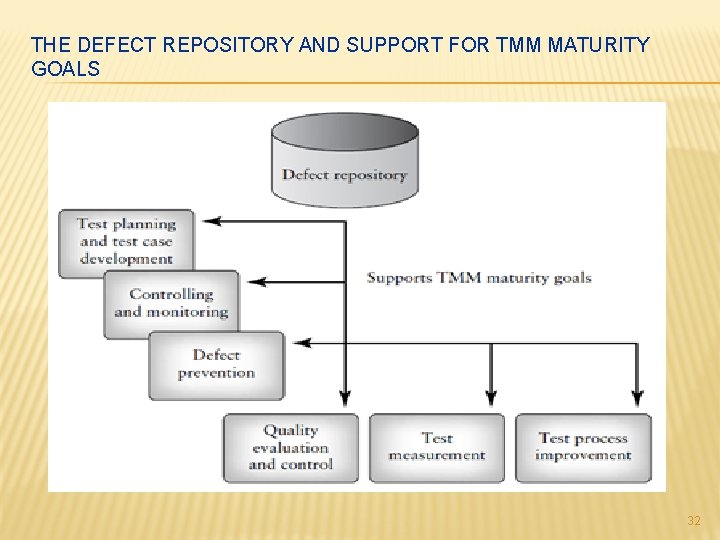 THE DEFECT REPOSITORY AND SUPPORT FOR TMM MATURITY GOALS

Defect repository

Test planning and test case development

Controlling and monitoring

Defect prevention

Supports TMM maturity goals

Quality evaluation and control

Test measurement

Test process improvement

32